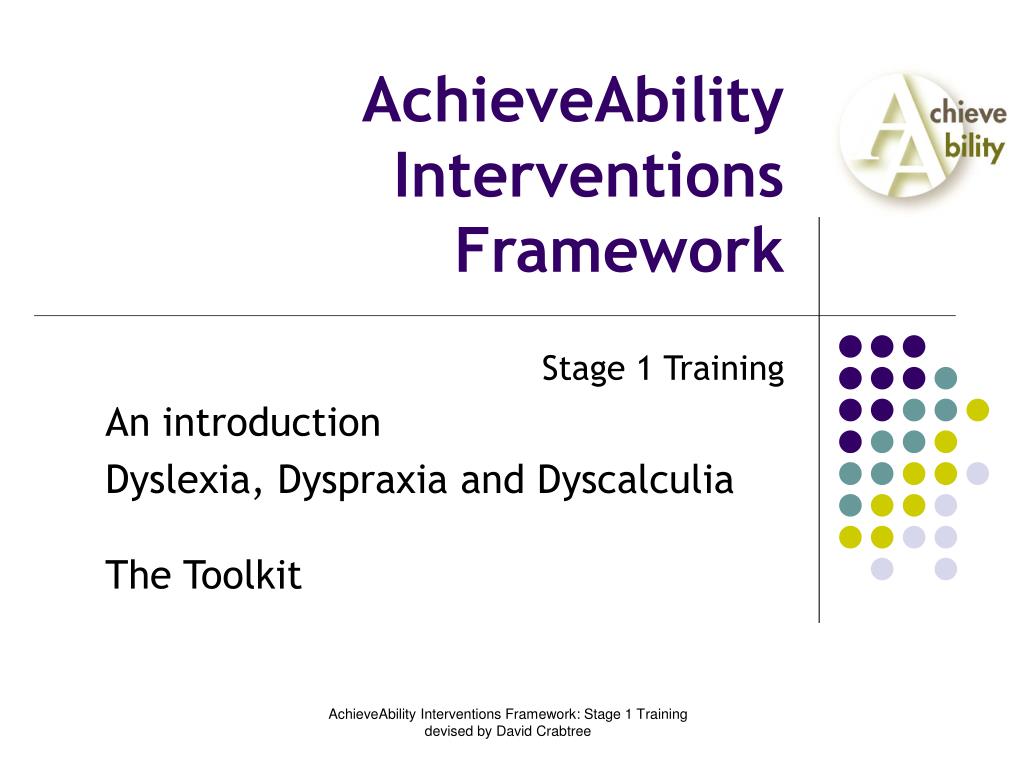 AchieveAbility Interventions Framework

Achieve Ability

Stage 1 Training

An introduction

Dyslexia, Dyspraxia and Dyscalculia

The Toolkit

AchieveAbility Interventions Framework: Stage 1 Training devised by David Crabtree